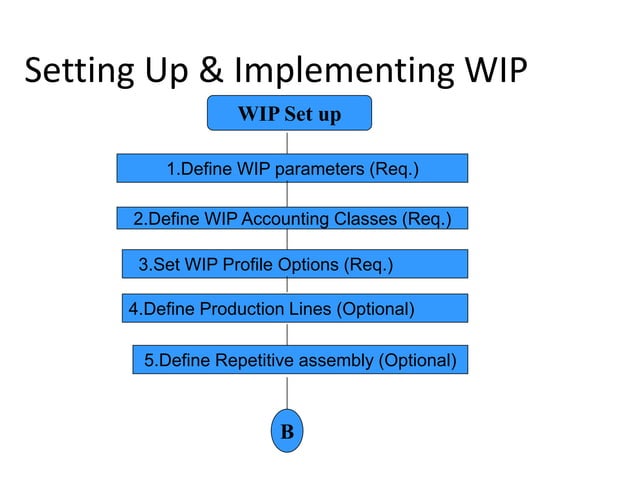 Setting Up & Implementing WIP

WIP Set up

1.Define WIP parameters (Req.)

2.Define WIP Accounting Classes (Req.)

3.Set WIP Profile Options (Req.)

4.Define Production Lines (Optional)

5.Define Repetitive assembly (Optional)

B